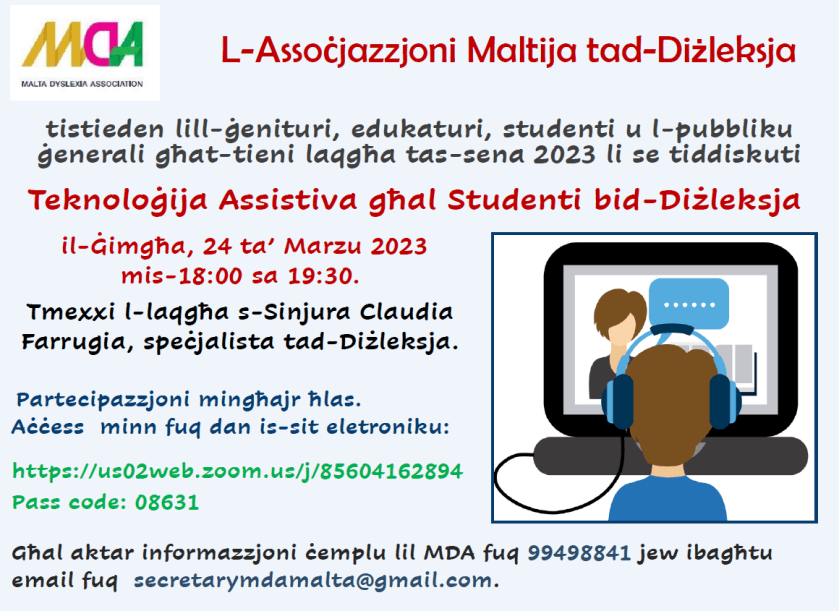 MDA
MALTA DYSLEXIA ASSOCIATION

L-Assoċjazzjoni Maltija tad-Diżleksja

tistieden lill-ġenituri, edukaturi, studenti u l-pubbliku ġenerali għat-tieni laqgħa tas-sena 2023 li se tiddiskuti

Teknoloġija Assistiva għal Studenti bid-Diżleksja

il-Ġimgħa, 24 ta' Marzu 2023
mis-18:00 sa 19:30.

Tmexxi l-laqgħa s-Sinjura Claudia Farrugia, speċjalista tad-Diżleksja.

Partecipazzjoni mingħajr ħlas.
Aċċess minn fuq dan is-sit eletroniku:

https://us02web.zoom.us/j/85604162894
Pass code: 08631

Għal aktar informazzjoni ċemplu lil MDA fuq 99498841 jew ibagħtu email fuq secretarymdamalta@gmail.com.